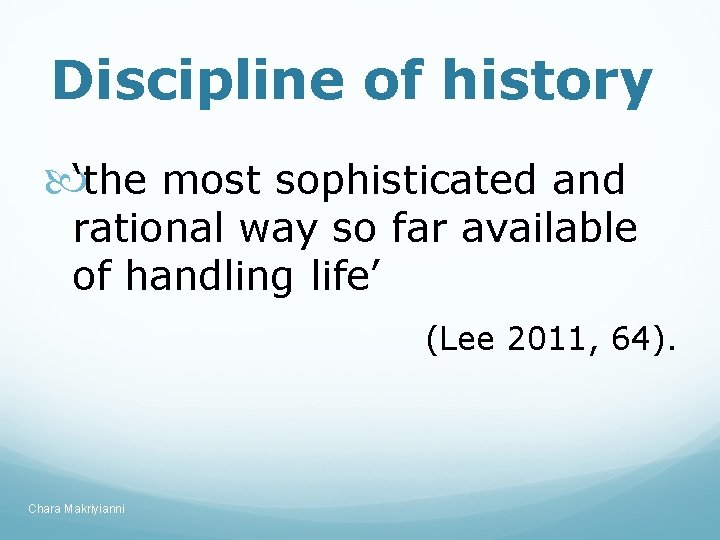 Discipline of history

‘the most sophisticated and rational way so far available of handling life’

(Lee 2011, 64).

Chara Makriyianni